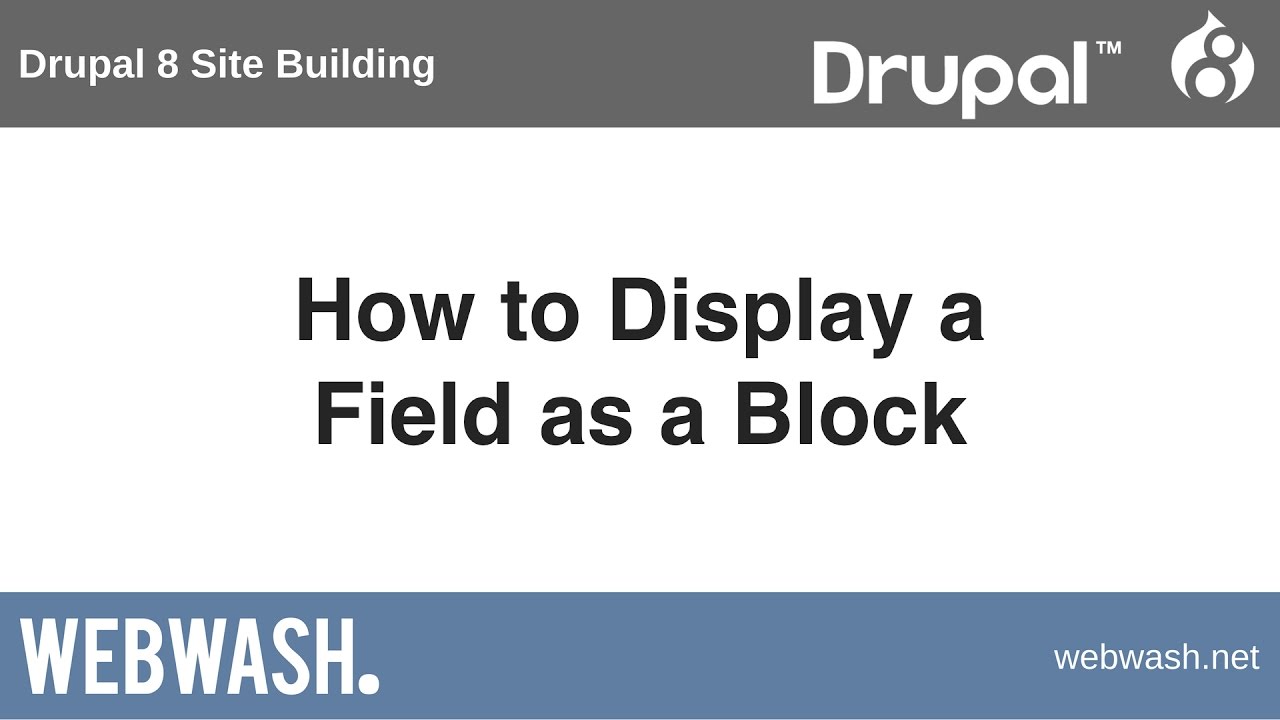 Drupal 8 Site Building

Drupal™

How to Display a Field as a Block

WEBWASH.

webwash.net